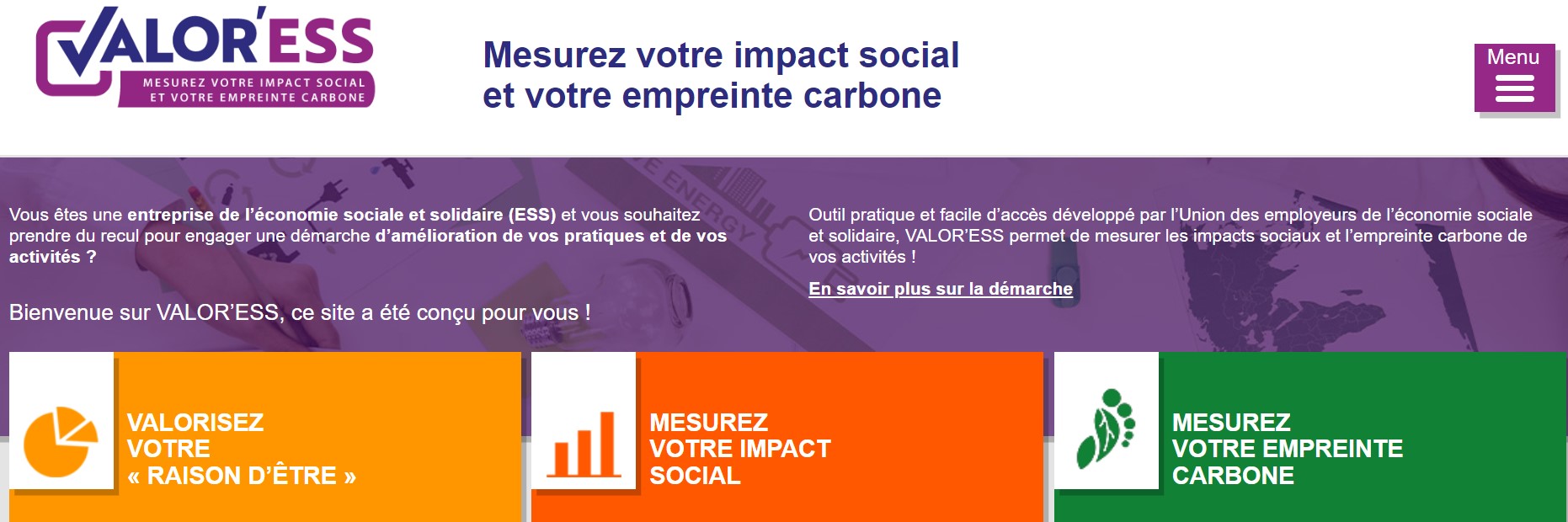 VALOR'ESS
MESUREZ VOTRE IMPACT SOCIAL ET VOTRE EMPREINTE CARBONE

Mesurez votre impact social et votre empreinte carbone

Menu

Vous êtes une entreprise de l'économie sociale et solidaire (ESS) et vous souhaitez prendre du recul pour engager une démarche d'amélioration de vos pratiques et de vos activités ?

Bienvenue sur VALOR'ESS, ce site a été conçu pour vous !

Outil pratique et facile d'accès développé par l'Union des employeurs de l'économie sociale et solidaire, VALOR'ESS permet de mesurer les impacts sociaux et l'empreinte carbone de vos activités !

En savoir plus sur la démarche

VALORISEZ VOTRE « RAISON D'ÊTRE »

MESUREZ VOTRE IMPACT SOCIAL

MESUREZ VOTRE EMPREINTE CARBONE